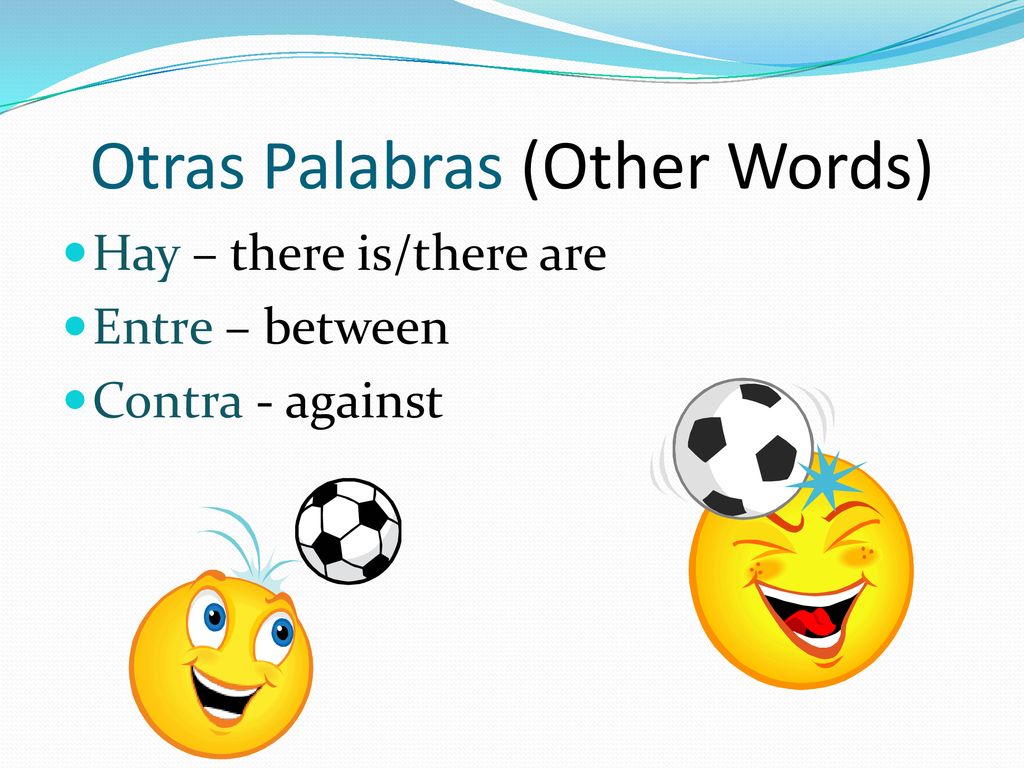 Otras Palabras (Other Words)

Hay – there is/there are
Entre – between
Contra - against